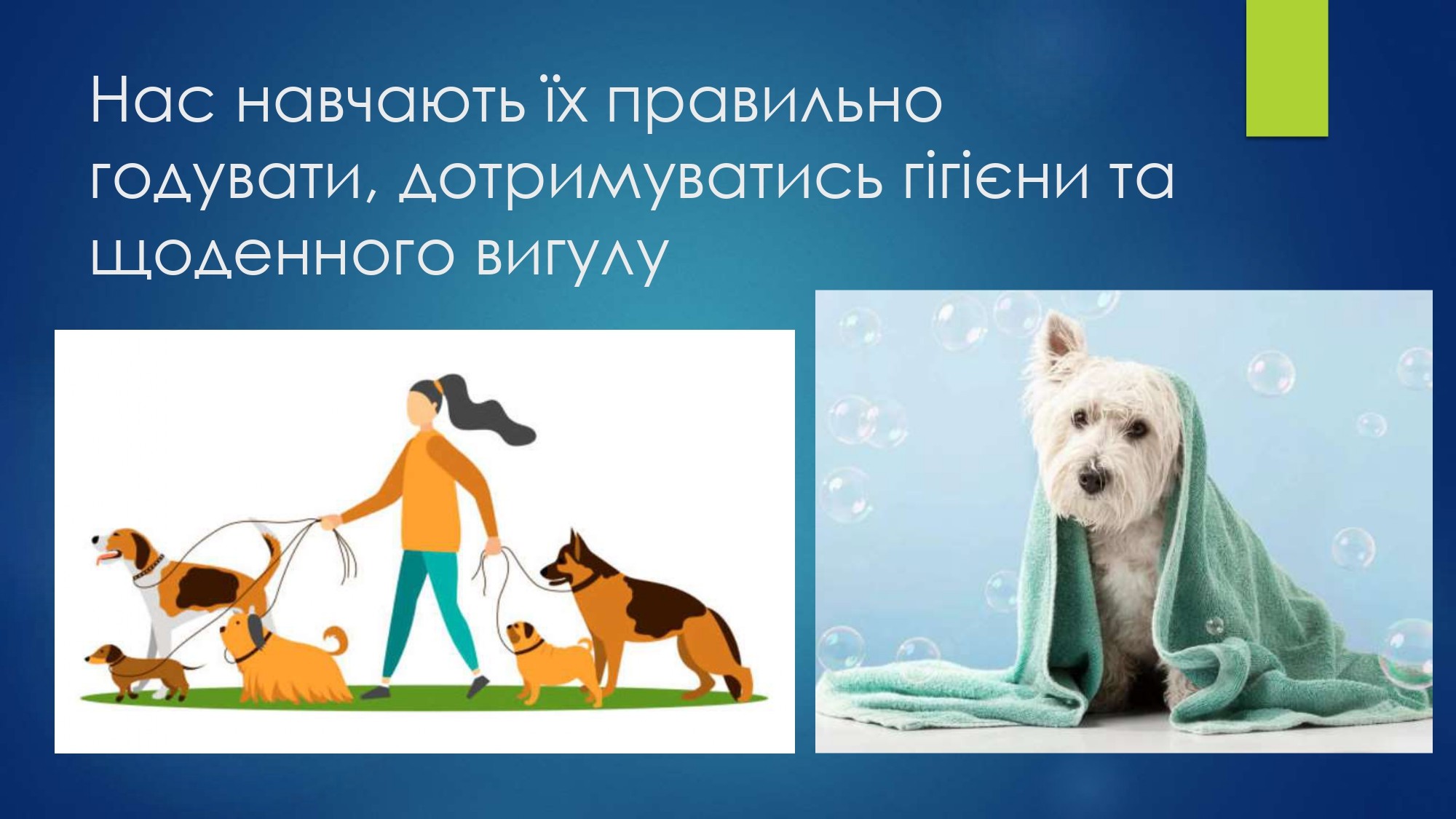 Нас навчають їх правильно годувати, дотримуватись гігієни та щоденного вигулу